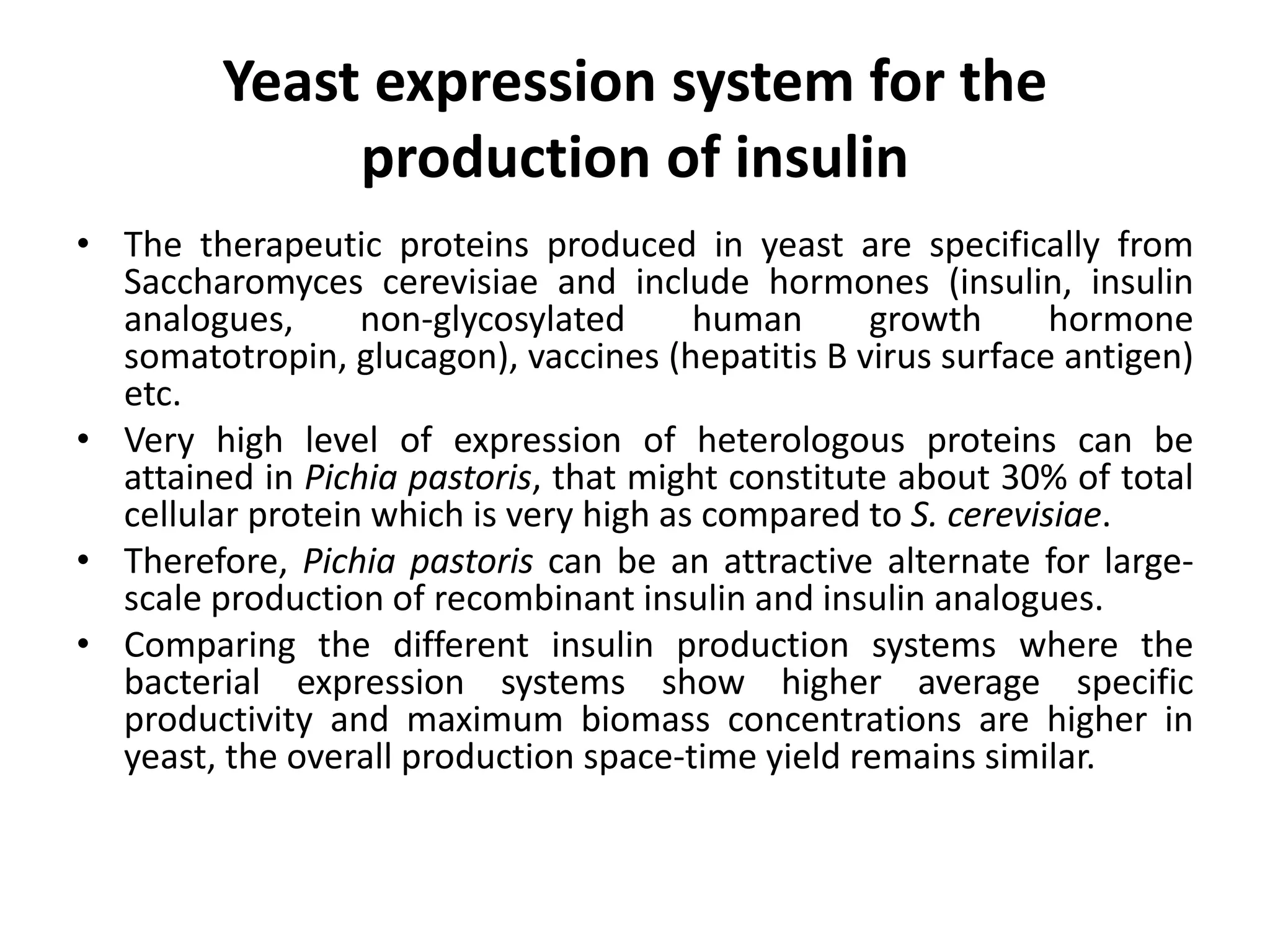 Yeast expression system for the production of insulin

• The therapeutic proteins produced in yeast are specifically from Saccharomyces cerevisiae and include hormones (insulin, insulin analogues, non-glycosylated human growth hormone somatotropin, glucagon), vaccines (hepatitis B virus surface antigen) etc.
• Very high level of expression of heterologous proteins can be attained in Pichia pastoris, that might constitute about 30% of total cellular protein which is very high as compared to S. cerevisiae.
• Therefore, Pichia pastoris can be an attractive alternate for large-scale production of recombinant insulin and insulin analogues.
• Comparing the different insulin production systems where the bacterial expression systems show higher average specific productivity and maximum biomass concentrations are higher in yeast, the overall production space-time yield remains similar.